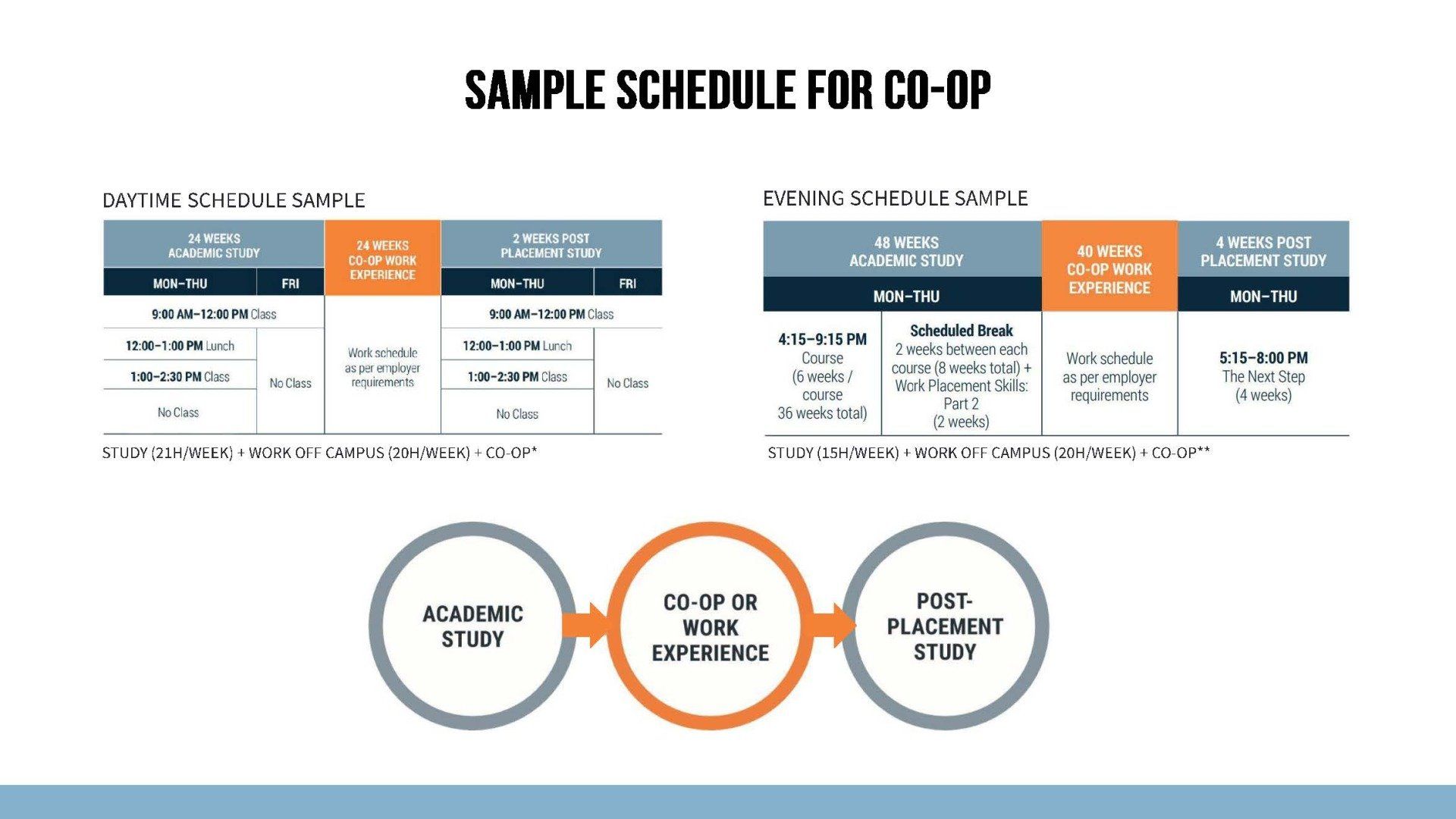 SAMPLE SCHEDULE FOR CO-OP

DAYTIME SCHEDULE SAMPLE

| 24 WEEKS ACADEMIC STUDY | | 24 WEEKS CO-OP WORK EXPERIENCE | 2 WEEKS POST PLACEMENT STUDY | |
|---|---|---|---|---|
| MON–THU | FRI | | MON–THU | FRI |
| 9:00 AM–12:00 PM Class | | Work schedule as per employer requirements | 9:00 AM–12:00 PM Class | |
| 12:00–1:00 PM Lunch | No Class | | 12:00–1:00 PM Lunch | No Class |
| 1:00–2:30 PM Class | | | 1:00–2:30 PM Class | |
| No Class | | | No Class | |

STUDY (21H/WEEK) + WORK OFF CAMPUS (20H/WEEK) + CO-OP*

EVENING SCHEDULE SAMPLE

| 48 WEEKS ACADEMIC STUDY | | 40 WEEKS CO-OP WORK EXPERIENCE | 4 WEEKS POST PLACEMENT STUDY |
|---|---|---|---|
| MON–THU | | | MON–THU |
| 4:15–9:15 PM Course (6 weeks / course 36 weeks total) | Scheduled Break 2 weeks between each course (8 weeks total) + Work Placement Skills: Part 2 (2 weeks) | Work schedule as per employer requirements | 5:15–8:00 PM The Next Step (4 weeks) |

STUDY (15H/WEEK) + WORK OFF CAMPUS (20H/WEEK) + CO-OP**

ACADEMIC STUDY

CO-OP OR WORK EXPERIENCE

POST-PLACEMENT STUDY